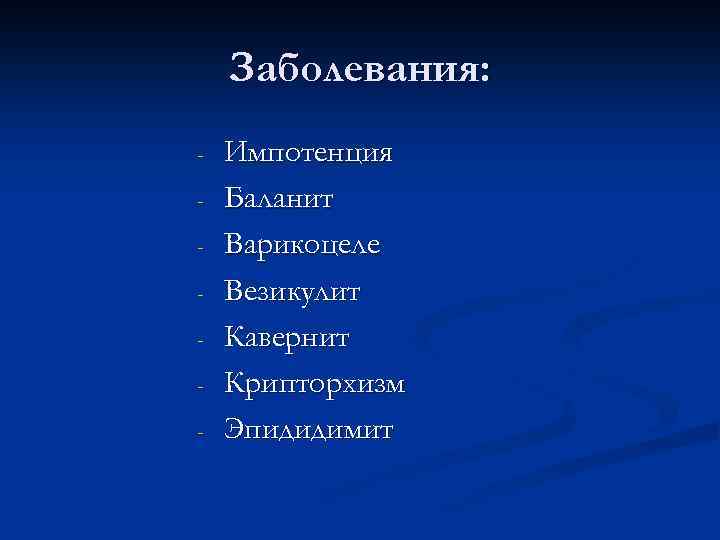 Заболевания:

- Импотенция
- Баланит
- Варикоцеле
- Везикулит
- Кавернит
- Крипторхизм
- Эпидидимит